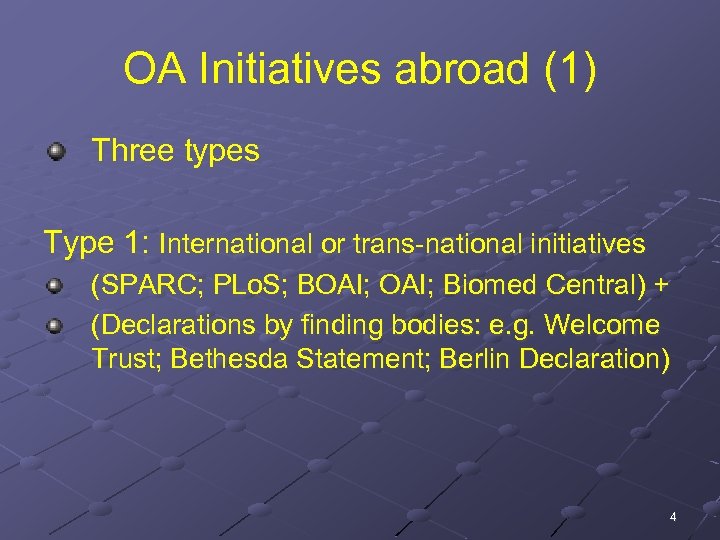 OA Initiatives abroad (1)

Three types

Type 1: International or trans-national initiatives

(SPARC; PLoS; BOAI; OAI; Biomed Central) +

(Declarations by finding bodies: e.g. Welcome Trust; Bethesda Statement; Berlin Declaration)

4